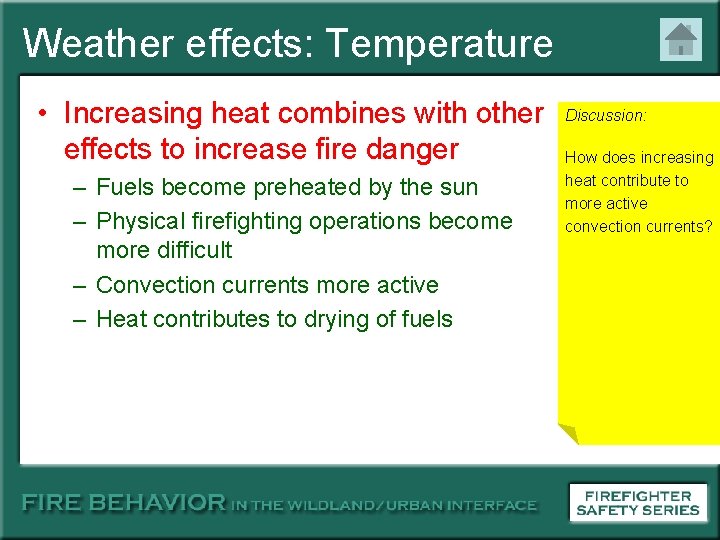 Weather effects: Temperature

• Increasing heat combines with other effects to increase fire danger
– Fuels become preheated by the sun
– Physical firefighting operations become more difficult
– Convection currents more active
– Heat contributes to drying of fuels

Discussion:

How does increasing heat contribute to more active convection currents?

FIRE BEHAVIOR IN THE WILDLAND/URBAN INTERFACE

FIREFIGHTER SAFETY SERIES